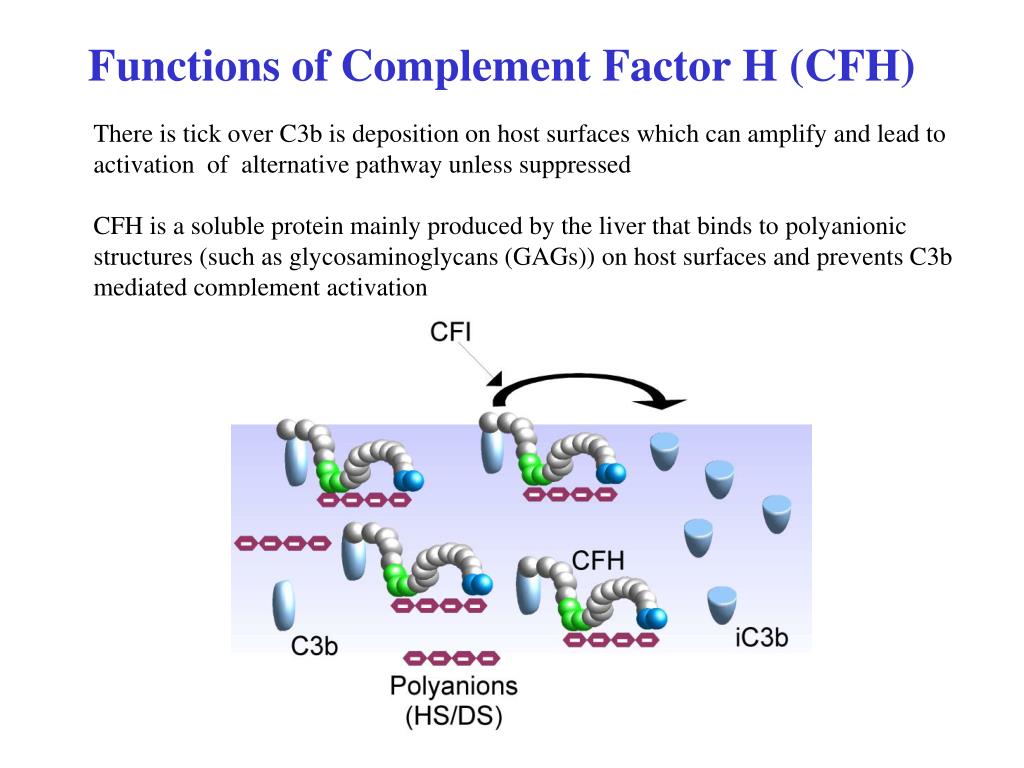 Functions of Complement Factor H (CFH)

There is tick over C3b is deposition on host surfaces which can amplify and lead to activation of alternative pathway unless suppressed

CFH is a soluble protein mainly produced by the liver that binds to polyanionic structures (such as glycosaminoglycans (GAGs)) on host surfaces and prevents C3b mediated complement activation

CFI

CFH

C3b

iC3b

Polyanions (HS/DS)